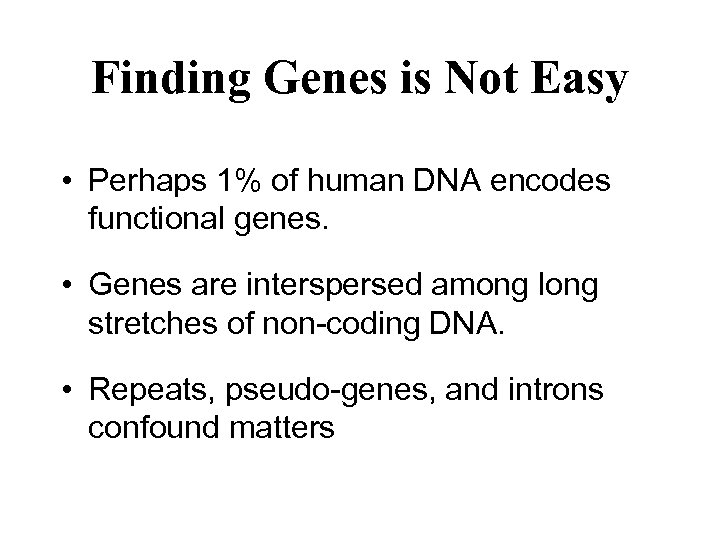 Finding Genes is Not Easy

• Perhaps 1% of human DNA encodes functional genes.

• Genes are interspersed among long stretches of non-coding DNA.

• Repeats, pseudo-genes, and introns confound matters